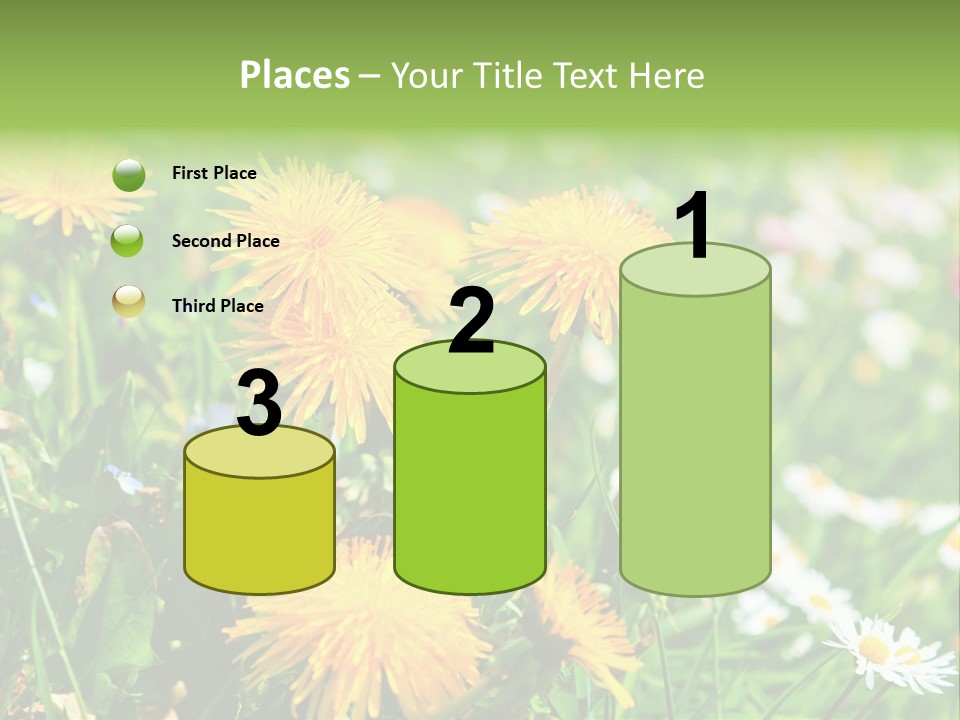 Places – Your Title Text Here

First Place

Second Place

Third Place

3

2

1